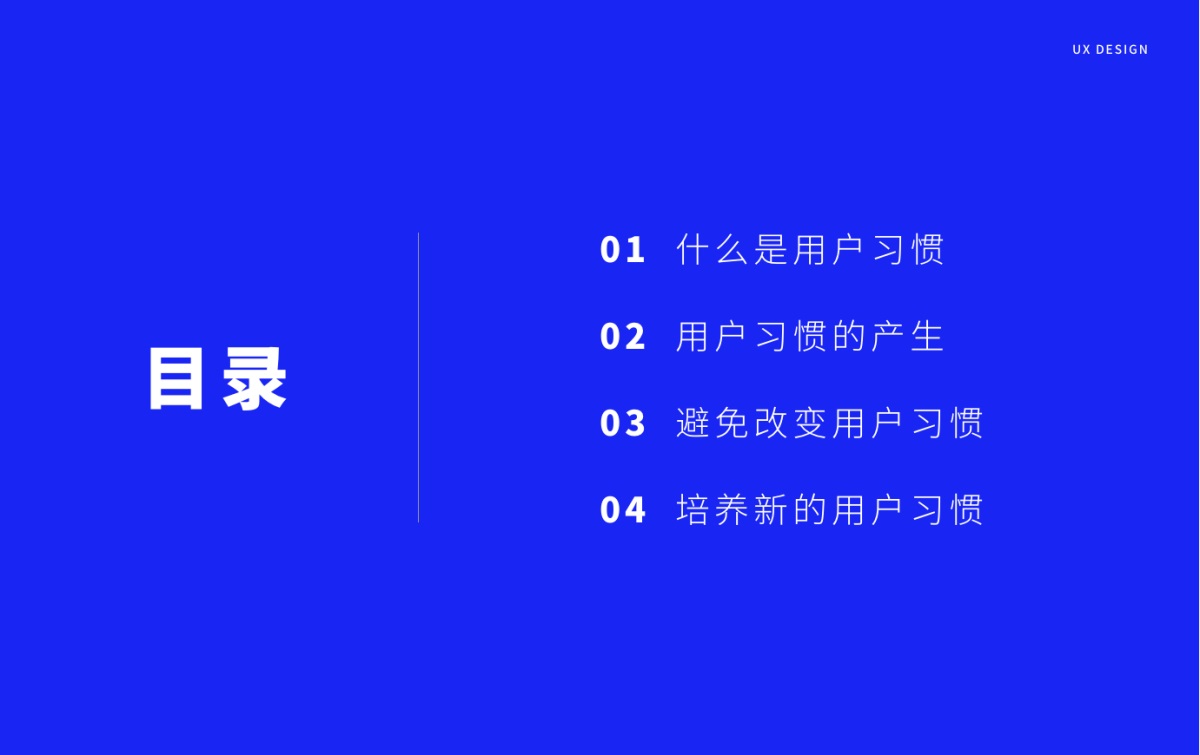 UX DESIGN

目录

01 什么是用户习惯

02 用户习惯的产生

03 避免改变用户习惯

04 培养新的用户习惯